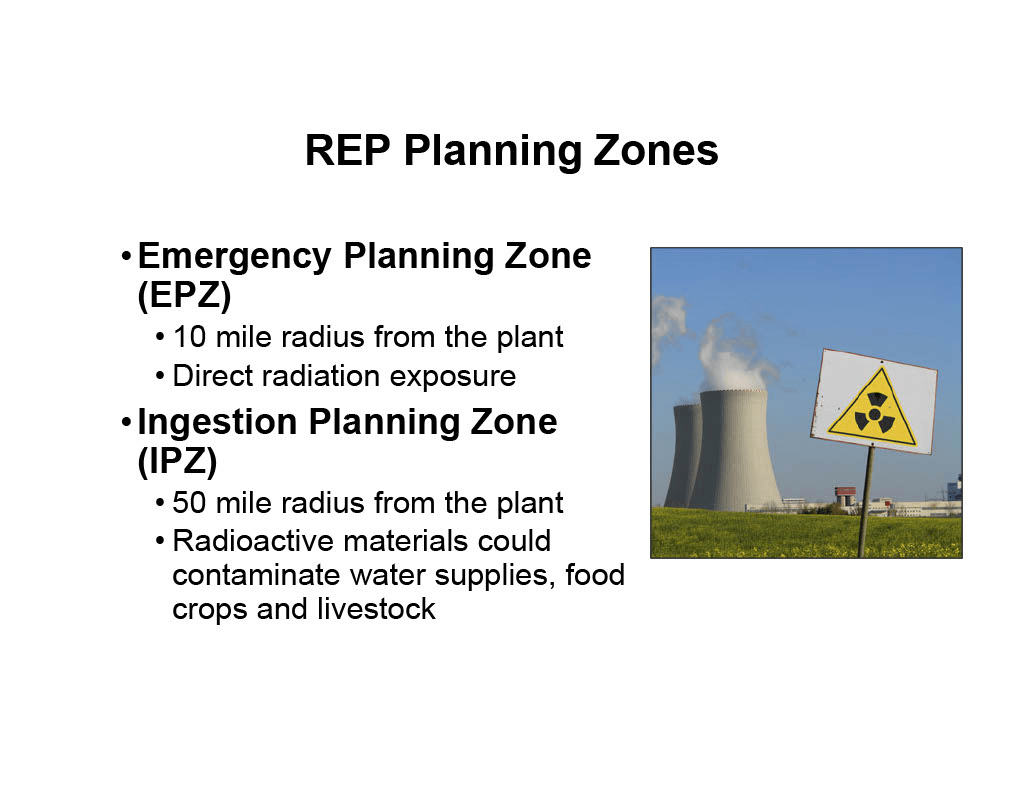 REP Planning Zones

• Emergency Planning Zone (EPZ)
  • 10 mile radius from the plant
  • Direct radiation exposure
• Ingestion Planning Zone (IPZ)
  • 50 mile radius from the plant
  • Radioactive materials could contaminate water supplies, food crops and livestock